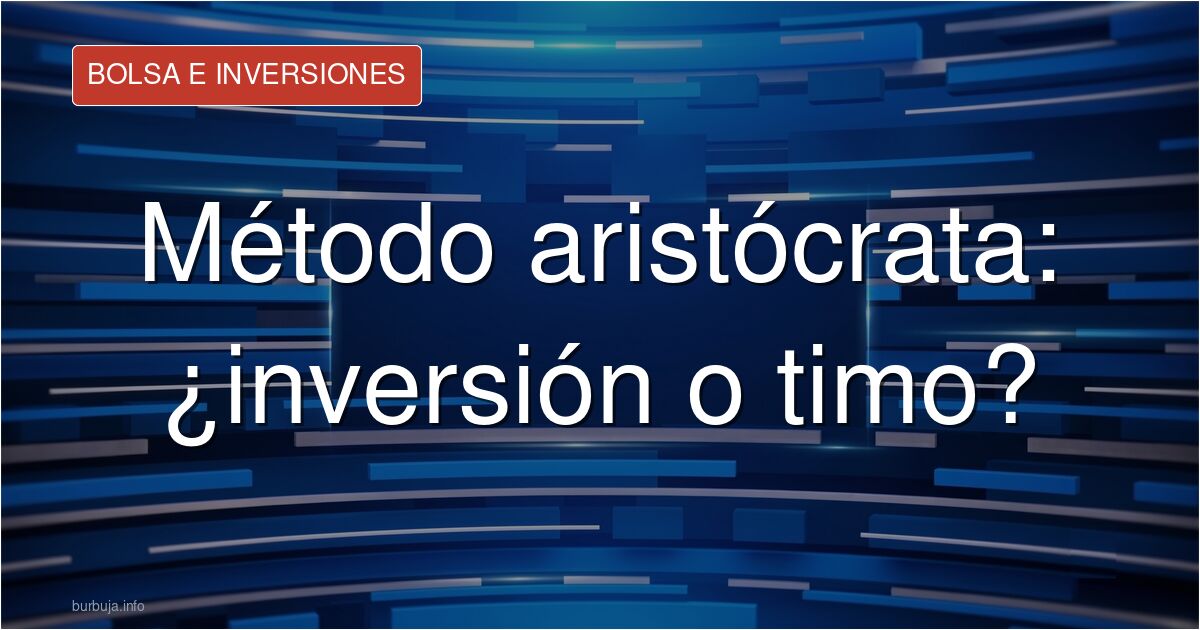 BOLSA E INVERSIONES

Método aristócrata: ¿inversión o timo?

burbuja.info